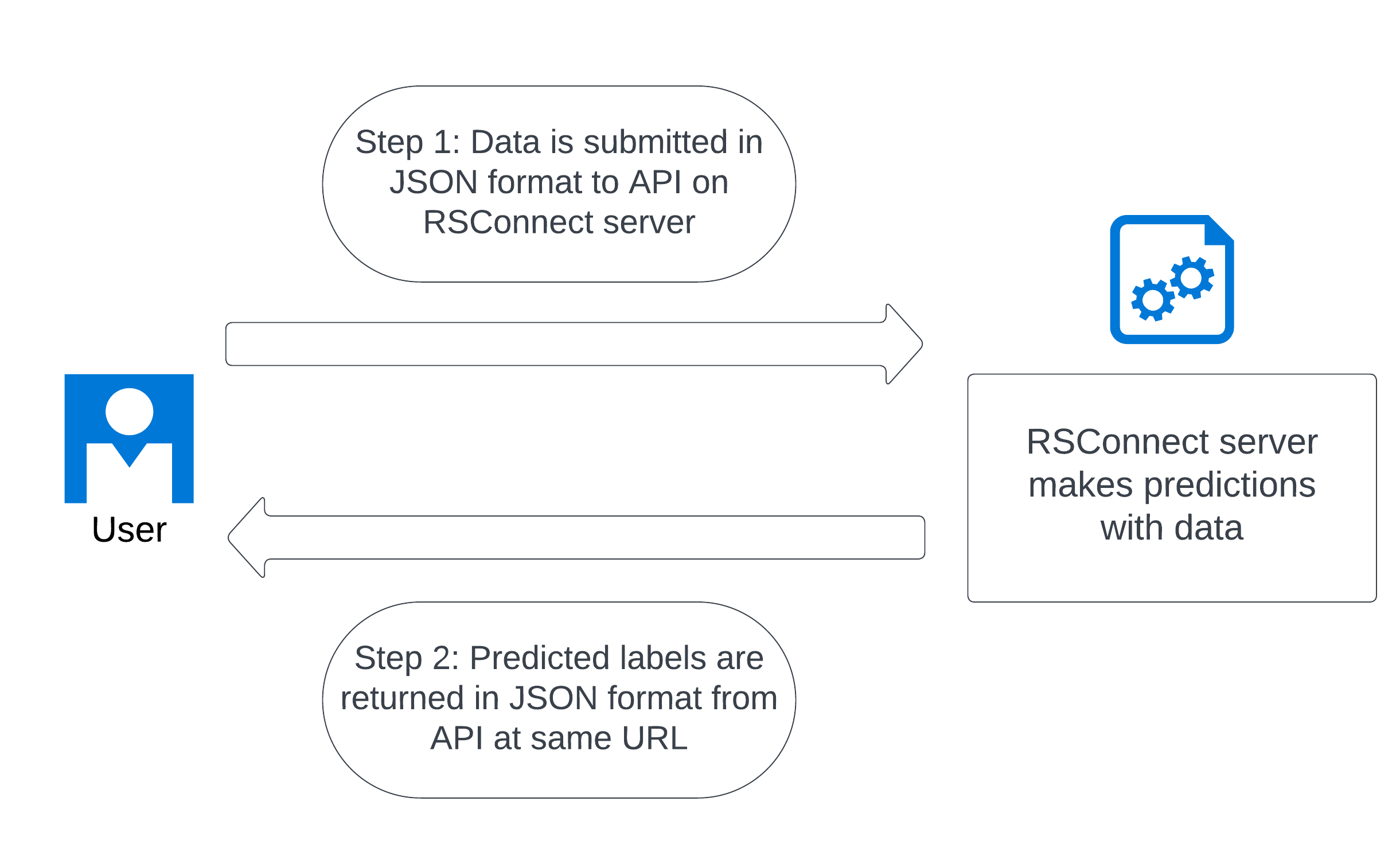 Step 1: Data is submitted in JSON format to API on RSConnect server

User

RSConnect server makes predictions with data

Step 2: Predicted labels are returned in JSON format from API at same URL